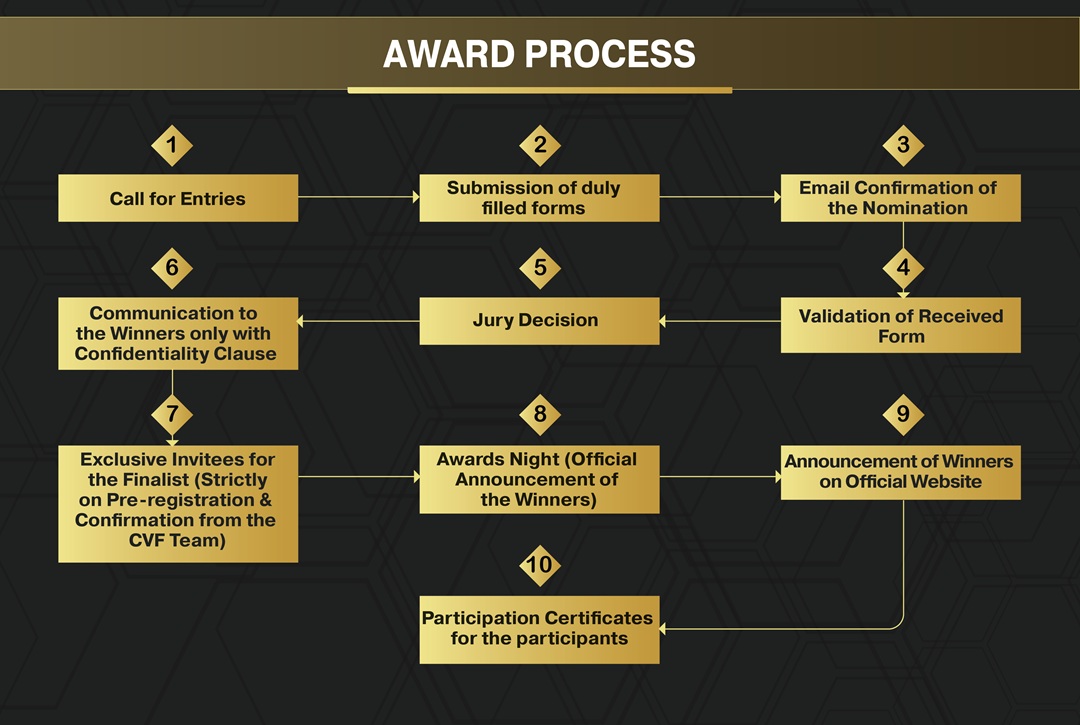 AWARD PROCESS

1
Call for Entries

2
Submission of duly filled forms

3
Email Confirmation of the Nomination

4
Validation of Received Form

5
Jury Decision

6
Communication to the Winners only with Confidentiality Clause

7
Exclusive Invitees for the Finalist (Strictly on Pre-registration & Confirmation from the CVF Team)

8
Awards Night (Official Announcement of the Winners)

9
Announcement of Winners on Official Website

10
Participation Certificates for the participants